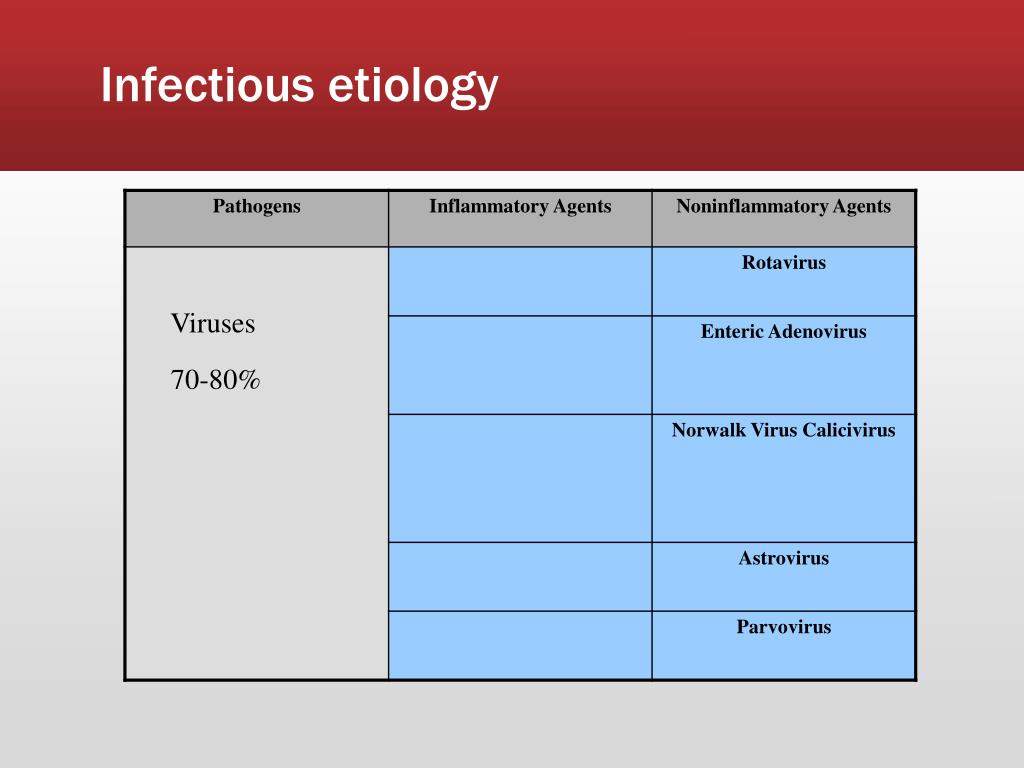 Infectious etiology

| Pathogens | Inflammatory Agents | Noninflammatory Agents |
|---|---|---|
| Viruses 70-80% | | Rotavirus |
| | | Enteric Adenovirus |
| | | Norwalk Virus Calicivirus |
| | | Astrovirus |
| | | Parvovirus |